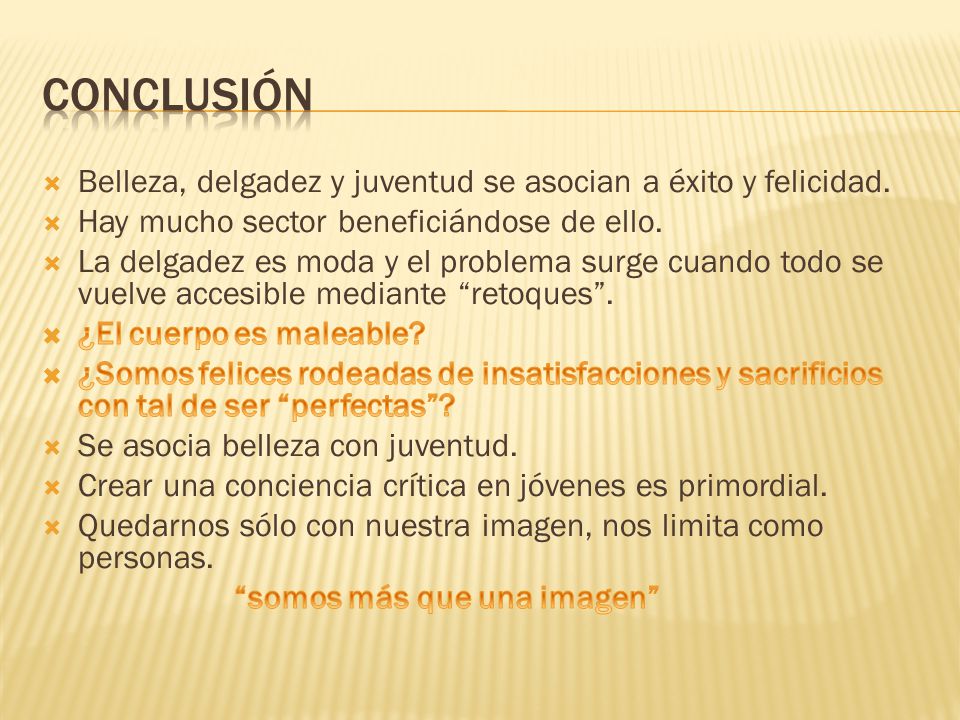 CONCLUSIÓN

Belleza, delgadez y juventud se asocian a éxito y felicidad.

Hay mucho sector beneficiándose de ello.

La delgadez es moda y el problema surge cuando todo se vuelve accesible mediante “retoques”.

¿El cuerpo es maleable?

¿Somos felices rodeadas de insatisfacciones y sacrificios con tal de ser “perfectas”?

Se asocia belleza con juventud.

Crear una conciencia crítica en jóvenes es primordial.

Quedarnos sólo con nuestra imagen, nos limita como personas.

“somos más que una imagen”